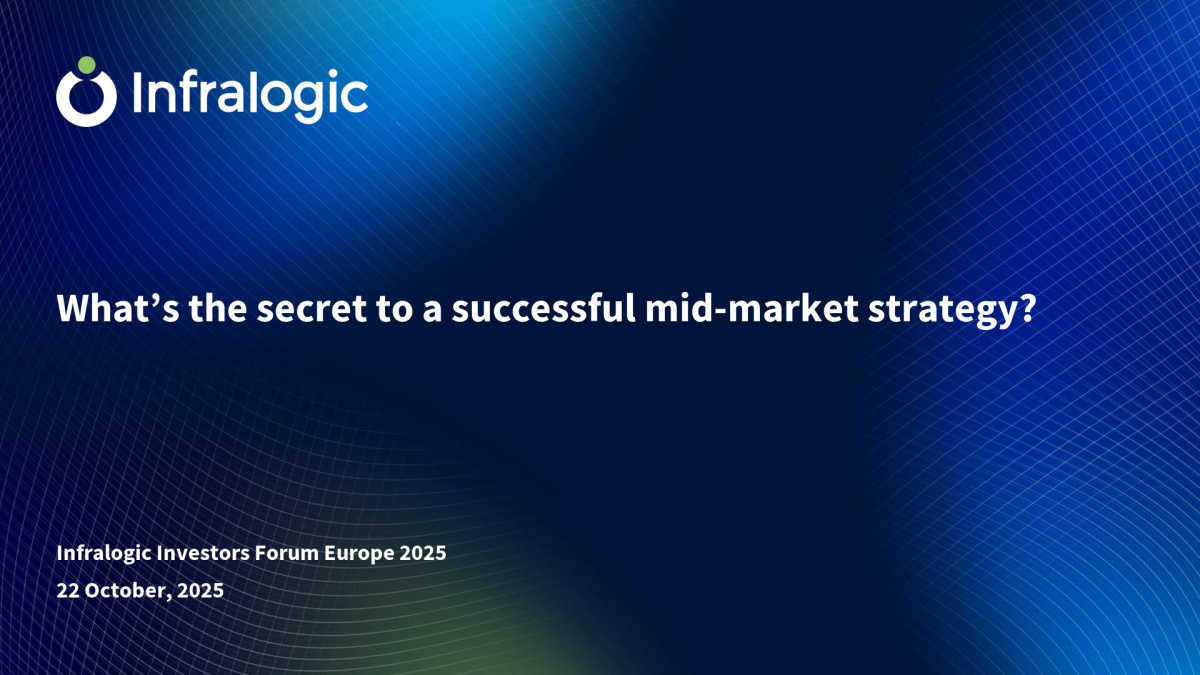 Infralogic

What’s the secret to a successful mid-market strategy?

Infralogic Investors Forum Europe 2025

22 October, 2025